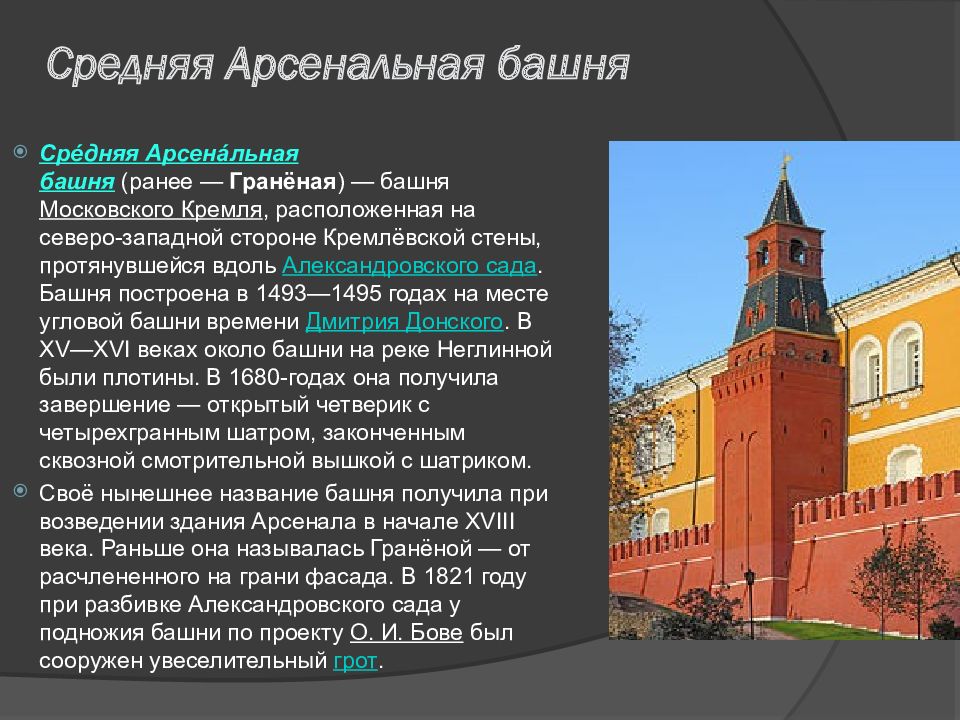 Средняя Арсенальная башня

Сре́дняя Арсена́льная башня (ранее — Гранёная) — башня Московского Кремля, расположенная на северо-западной стороне Кремлёвской стены, протянувшейся вдоль Александровского сада. Башня построена в 1493—1495 годах на месте угловой башни времени Дмитрия Донского. В XV—XVI веках около башни на реке Неглинной были плотины. В 1680-годах она получила завершение — открытый четверик с четырехгранным шатром, законченным сквозной смотрительной вышкой с шатриком.

Своё нынешнее название башня получила при возведении здания Арсенала в начале XVIII века. Раньше она называлась Гранёной — от расчлененного на грани фасада. В 1821 году при разбивке Александровского сада у подножия башни по проекту О. И. Бове был сооружен увеселительный грот.